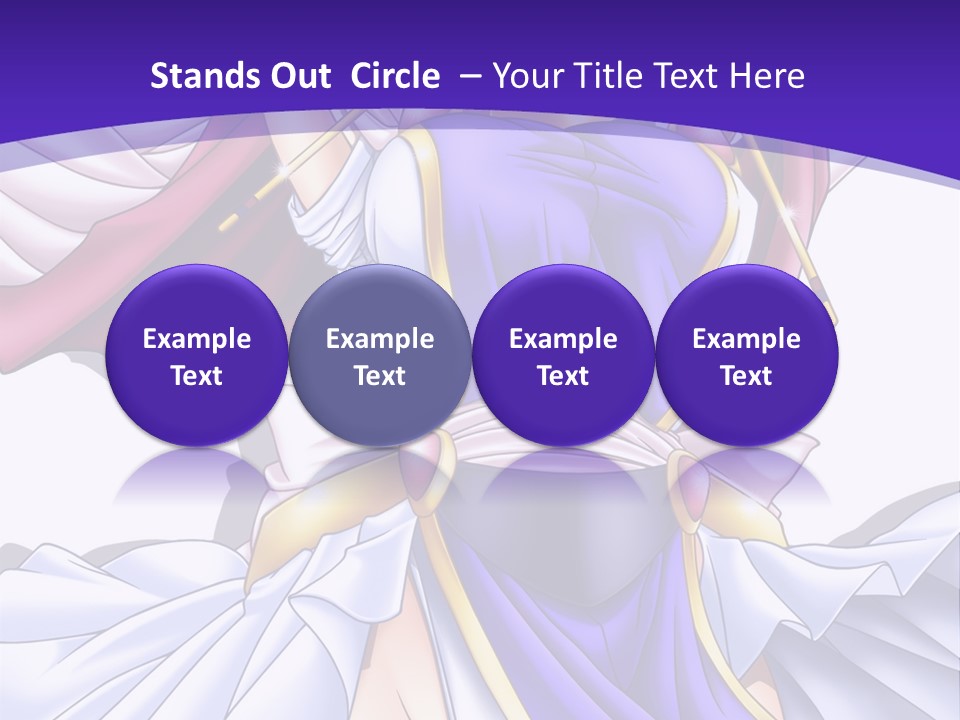 Stands Out Circle – Your Title Text Here

Example Text

Example Text

Example Text

Example Text